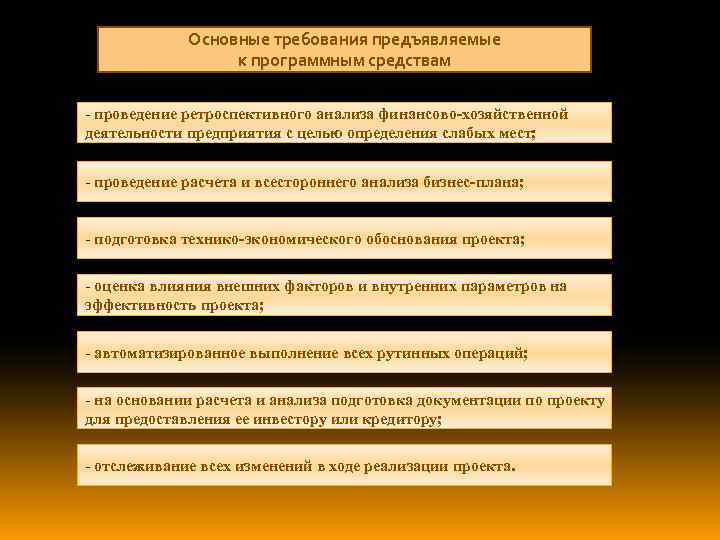 Основные требования предъявляемые к программным средствам

- проведение ретроспективного анализа финансово-хозяйственной деятельности предприятия с целью определения слабых мест;

- проведение расчета и всестороннего анализа бизнес-плана;

- подготовка технико-экономического обоснования проекта;

- оценка влияния внешних факторов и внутренних параметров на эффективность проекта;

- автоматизированное выполнение всех рутинных операций;

- на основании расчета и анализа подготовка документации по проекту для предоставления ее инвестору или кредитору;

- отслеживание всех изменений в ходе реализации проекта.